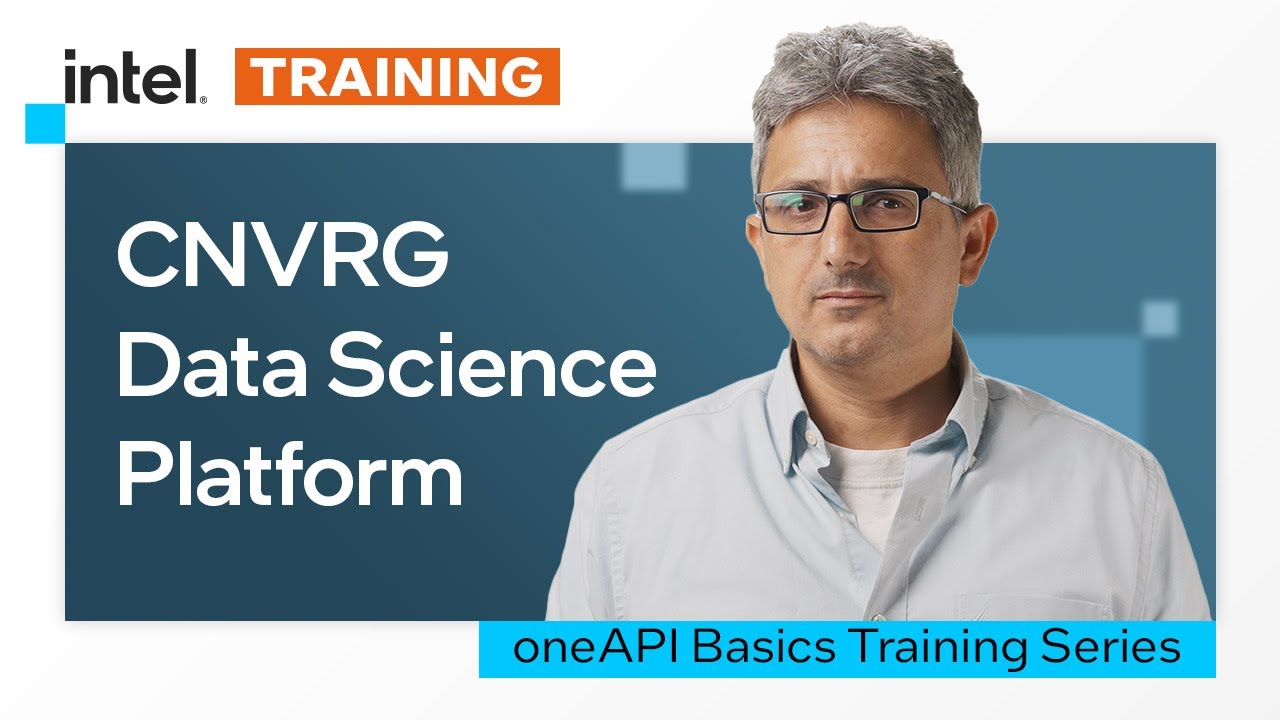 intel. TRAINING

CNVRG Data Science Platform

oneAPI Basics Training Series